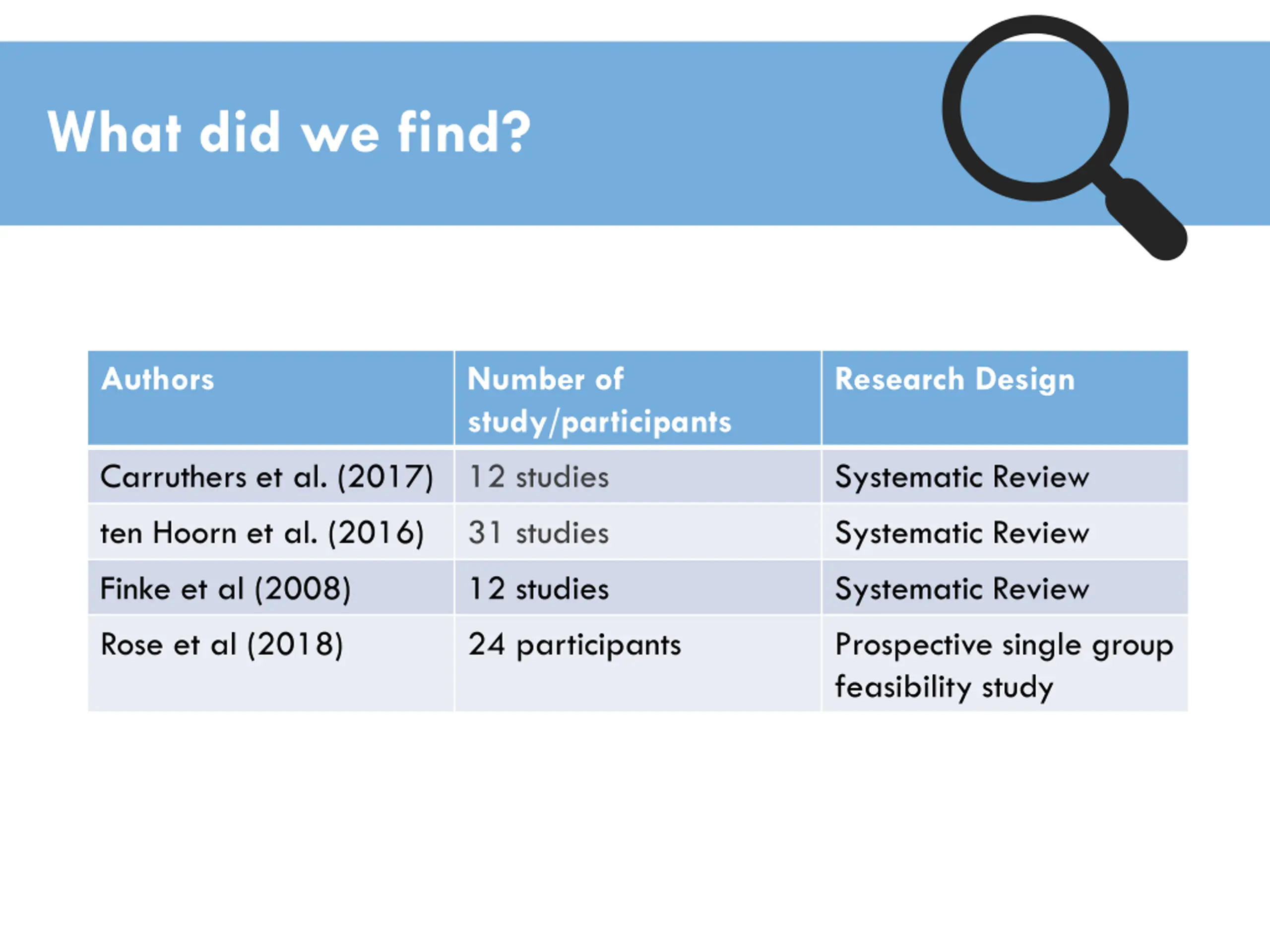 What did we find?

| Authors | Number of study/participants | Research Design |
|---|---|---|
| Carruthers et al. (2017) | 12 studies | Systematic Review |
| ten Hoorn et al. (2016) | 31 studies | Systematic Review |
| Finke et al (2008) | 12 studies | Systematic Review |
| Rose et al (2018) | 24 participants | Prospective single group feasibility study |